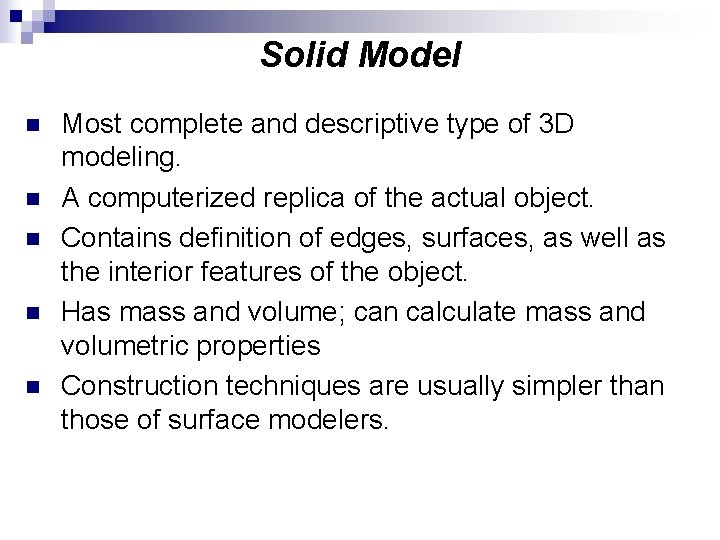 Solid Model

- Most complete and descriptive type of 3D modeling.
- A computerized replica of the actual object.
- Contains definition of edges, surfaces, as well as the interior features of the object.
- Has mass and volume; can calculate mass and volumetric properties
- Construction techniques are usually simpler than those of surface modelers.